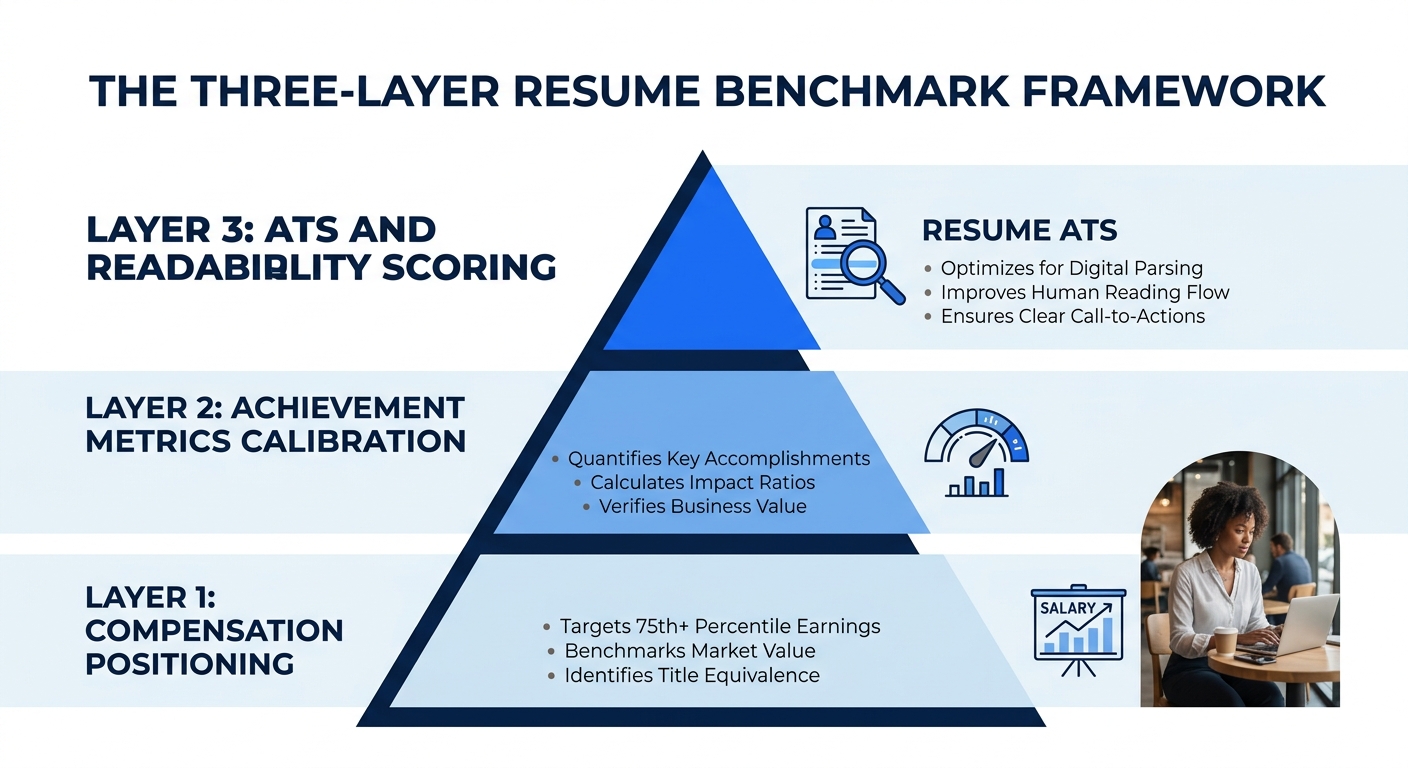 THE THREE-LAYER RESUME BENCHMARK FRAMEWORK

LAYER 3: ATS AND READABIRLITY SCORING

RESUME ATS
• Optimizes for Digital Parsing
• Improves Human Reading Flow
• Ensures Clear Call-to-Actions

LAYER 2: ACHIEVEMENT METRICS CALIBRATION

• Quantifies Key Accomplishments
• Calculates Impact Ratios
• Verifies Business Value

LAYER 1: COMPENSATION POSITIONING

• Targets 75th+ Percentile Earnings
• Benchmarks Market Value
• Identifies Title Equivalence

SALARY